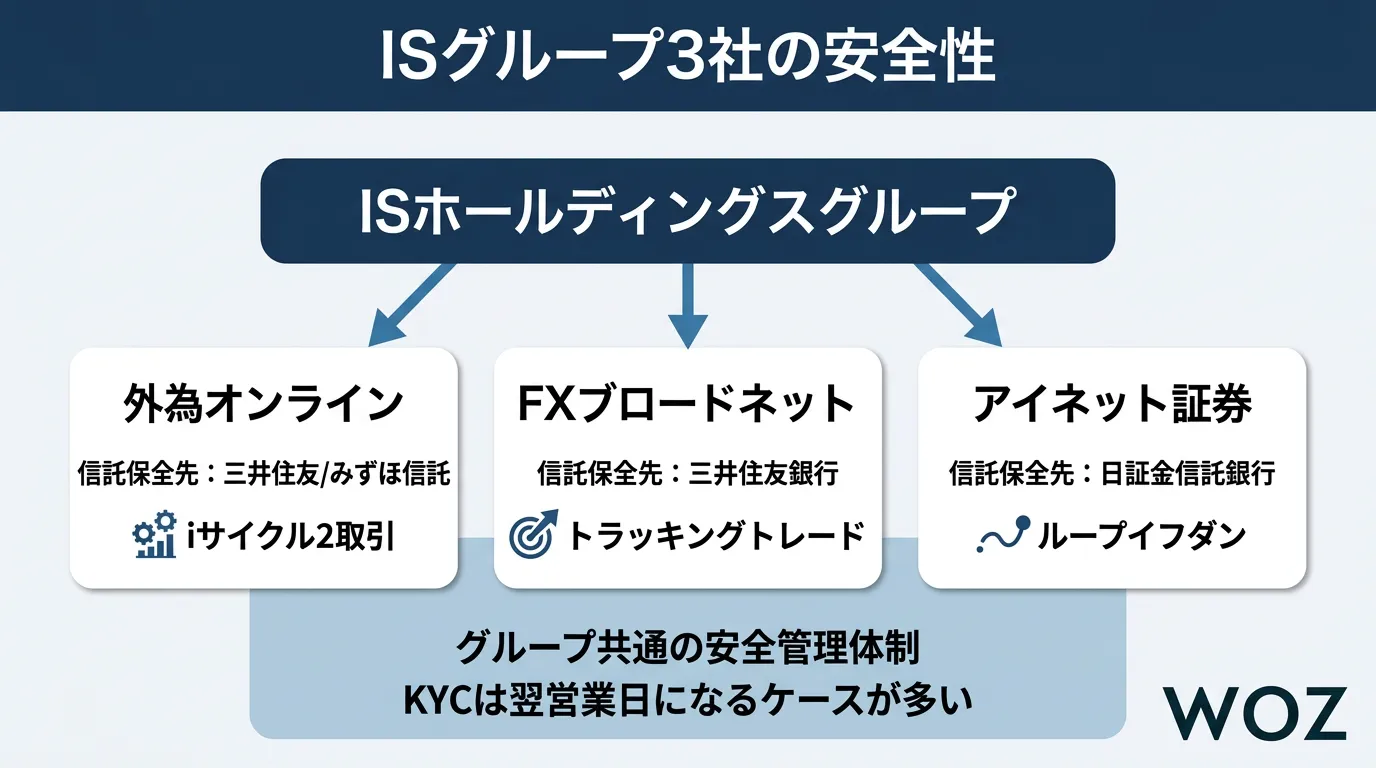 ISグループ3社の安全性

ISホールディングスグループ

外為オンライン
信託保全先：三井住友/みずほ信託
iサイクル2取引

FXブロードネット
信託保全先：三井住友銀行
トラッキングトレード

アイネット証券
信託保全先：日証金信託銀行
ループイフダン

グループ共通の安全管理体制
KYCは翌営業日になるケースが多い

WOZ